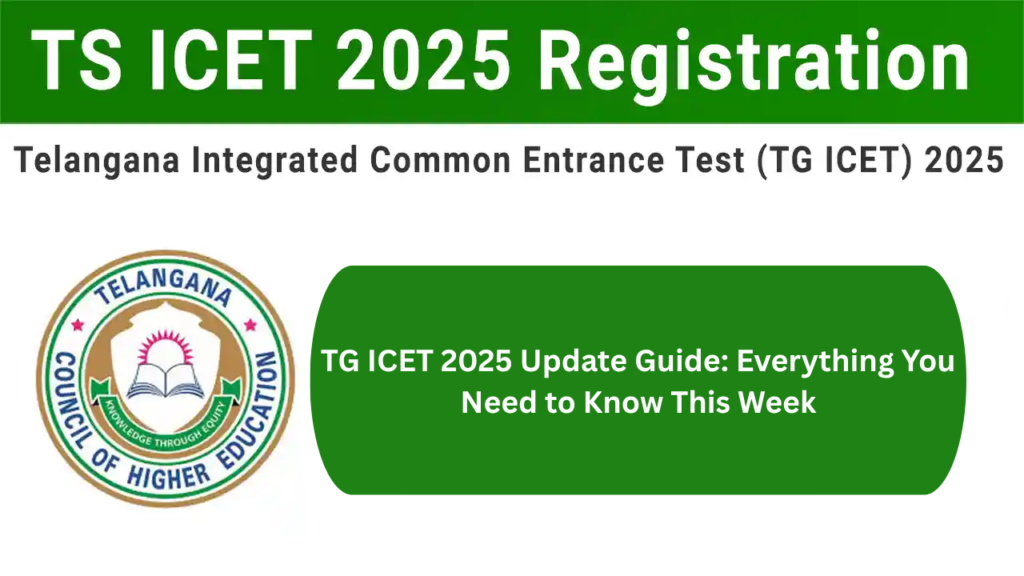 TS ICET 2025 Registration

Telangana Integrated Common Entrance Test (TG ICET) 2025

TELANGANA
COUNCIL OF HIGHER EDUCATION
KNOWLEDGE THROUGH EQUITY

TG ICET 2025 Update Guide: Everything You Need to Know This Week